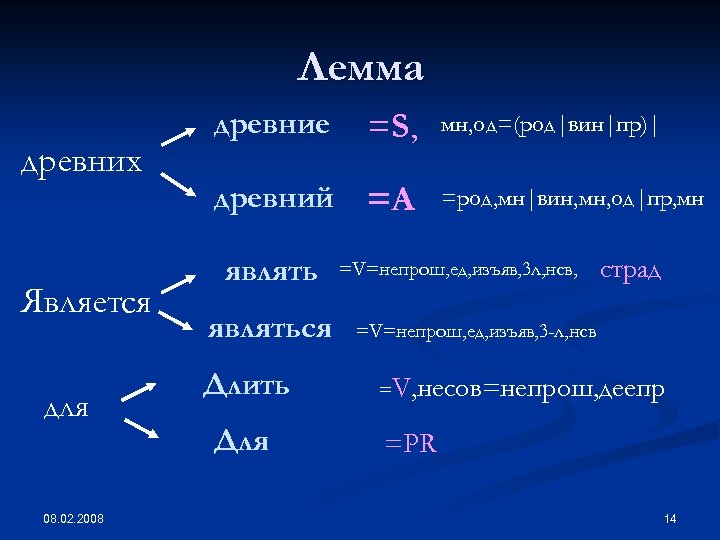 Лемма

древних

древние =S, мн,од=(род|вин|пр)|

древний =A =род,мн|вин,мн,од|пр,мн

Является

являть =V=непрош,ед,изъяв,3л,нсв, страд

являться =V=непрош,ед,изъяв,3-л,нсв

для

Длить =V,несов=непрош,деепр

Для =PR

08.02.2008

14